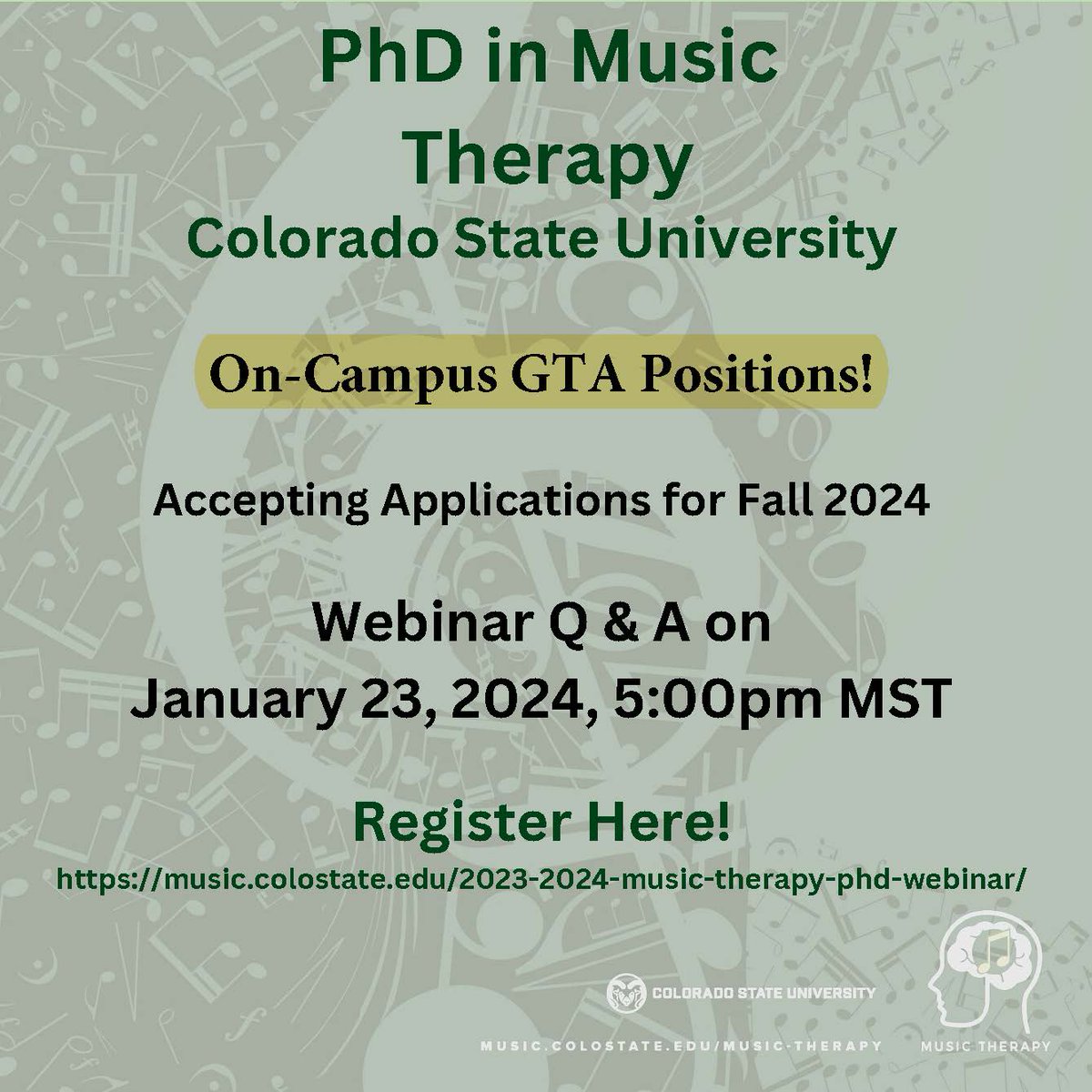 PhD in Music Therapy
Colorado State University

On-Campus GTA Positions!

Accepting Applications for Fall 2024

Webinar Q & A on
January 23, 2024, 5:00pm MST

Register Here!
https://music.colostate.edu/2023-2024-music-therapy-phd-webinar/

COLORADO STATE UNIVERSITY

MUSIC.COLOSTATE.EDU/MUSIC-THERAPY

MUSIC THERAPY